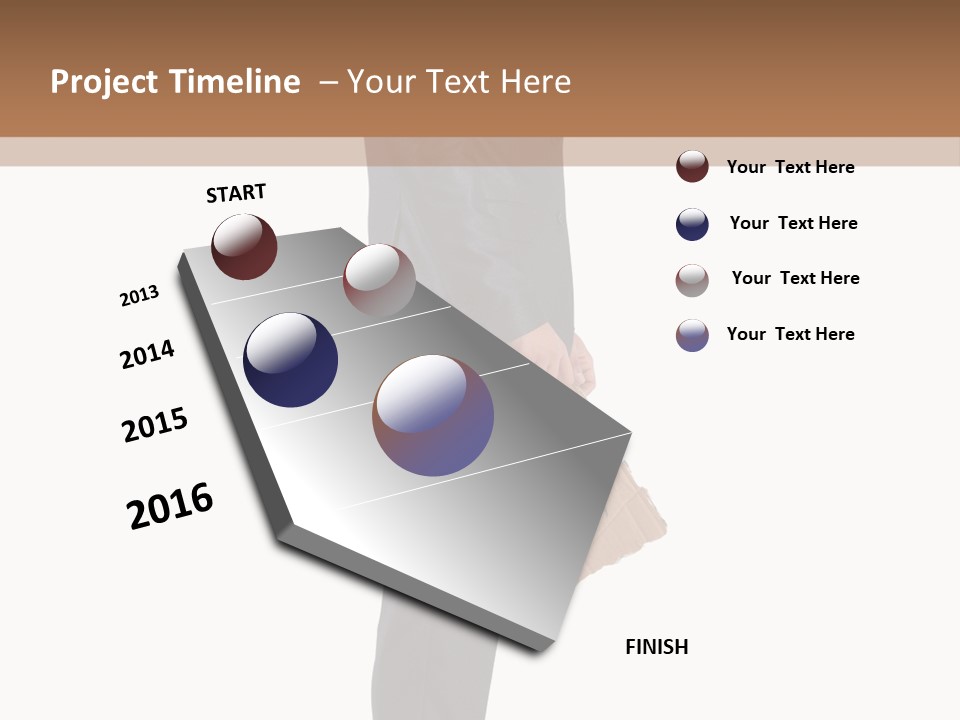 Project Timeline – Your Text Here

START

2013

2014

2015

2016

FINISH

Your Text Here

Your Text Here

Your Text Here

Your Text Here